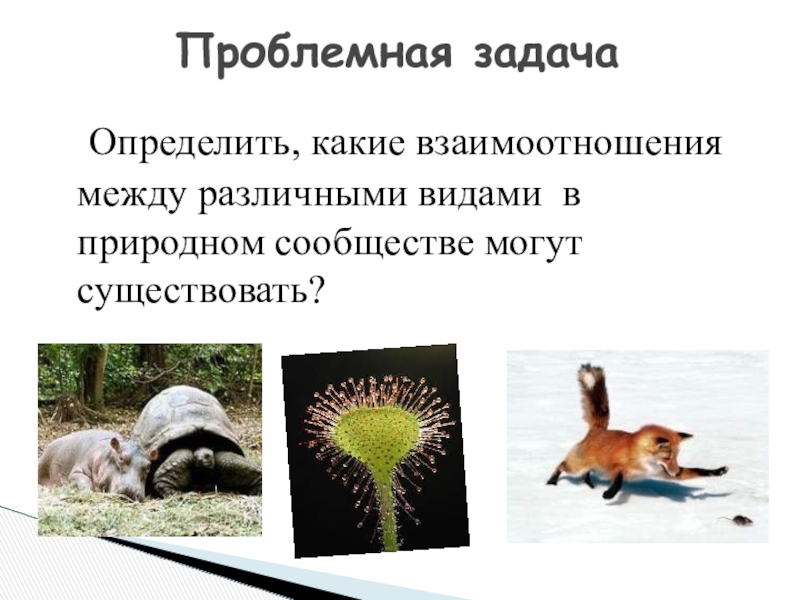 Проблемная задача

Определить, какие взаимоотношения между различными видами в природном сообществе могут существовать?